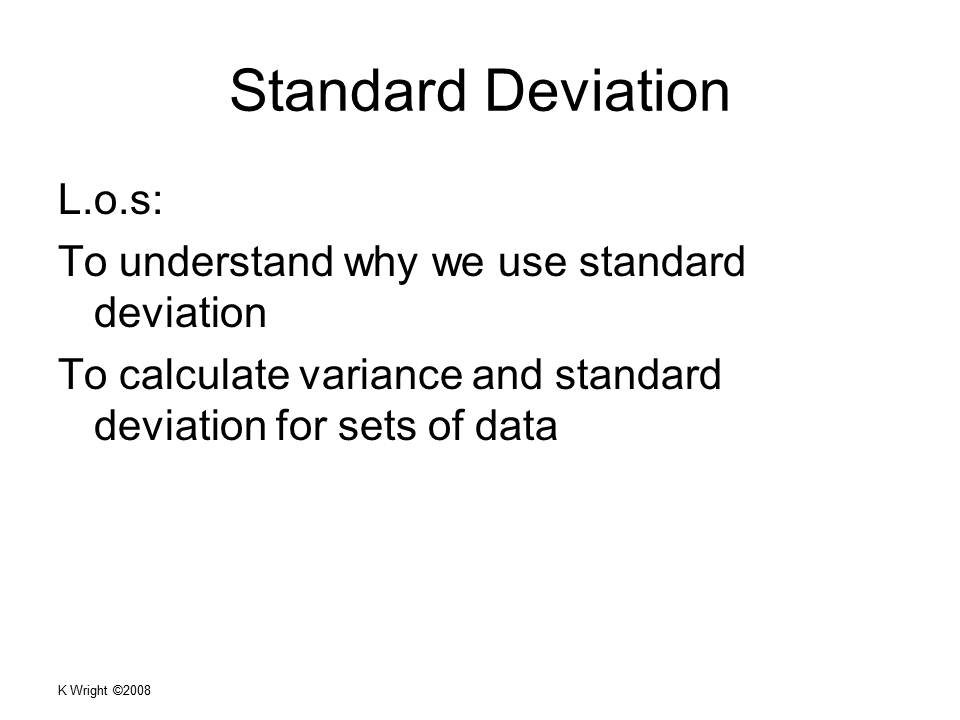 Standard Deviation

L.o.s:

To understand why we use standard deviation

To calculate variance and standard deviation for sets of data

K Wright ©2008